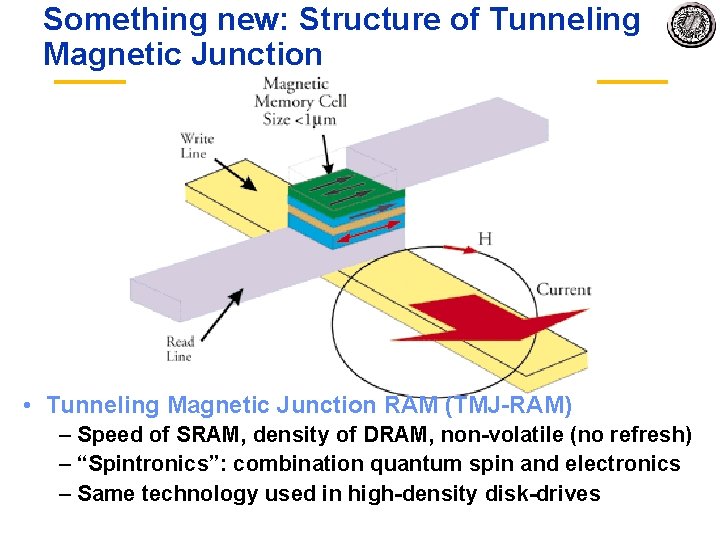 Something new: Structure of Tunneling Magnetic Junction

Magnetic Memory Cell Size <1μm

Write Line

H

Current

Read Line

• Tunneling Magnetic Junction RAM (TMJ-RAM)
– Speed of SRAM, density of DRAM, non-volatile (no refresh)
– “Spintronics”: combination quantum spin and electronics
– Same technology used in high-density disk-drives